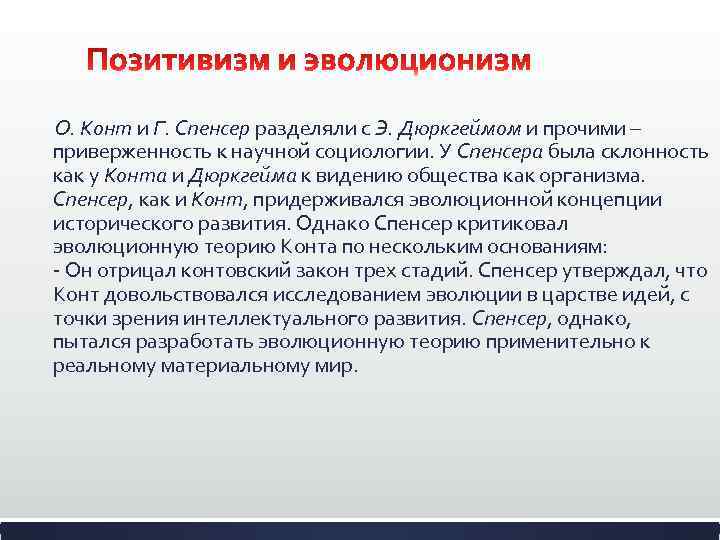 Позитивизм и эволюционизм

О. Конт и Г. Спенсер разделяли с Э. Дюркгеймом и прочими – приверженность к научной социологии. У Спенсера была склонность как у Конта и Дюркгейма к видению общества как организма. Спенсер, как и Конт, придерживался эволюционной концепции исторического развития. Однако Спенсер критиковал эволюционную теорию Конта по нескольким основаниям:
- Он отрицал контовский закон трех стадий. Спенсер утверждал, что Конт довольствовался исследованием эволюции в царстве идей, с точки зрения интеллектуального развития. Спенсер, однако, пытался разработать эволюционную теорию применительно к реальному материальному мир.